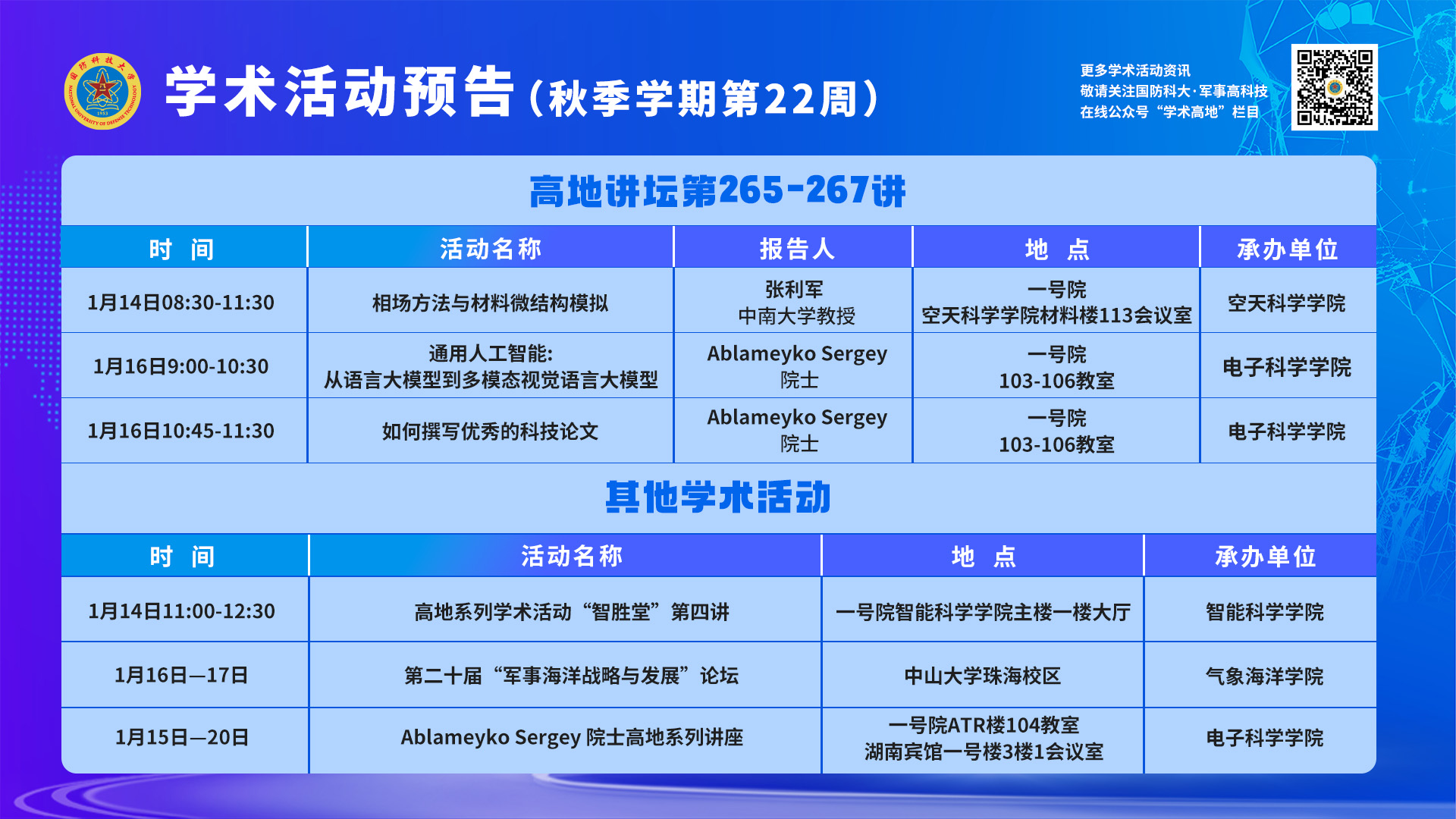 国防科技大学 NATIONAL UNIVERSITY OF DEFENSE TECHNOLOGY 1953

学术活动预告（秋季学期第22周）

更多学术活动资讯
敬请关注国防科大·军事高科技
在线公众号“学术高地”栏目

高地讲坛第265-267讲

| 时 间 | 活动名称 | 报告人 | 地 点 | 承办单位 |
|---|---|---|---|---|
| 1月14日08:30-11:30 | 相场方法与材料微结构模拟 | 张利军 中南大学教授 | 一号院 空天科学学院材料楼113会议室 | 空天科学学院 |
| 1月16日9:00-10:30 | 通用人工智能: 从语言大模型到多模态视觉语言大模型 | Ablameyko Sergey 院士 | 一号院 103-106教室 | 电子科学学院 |
| 1月16日10:45-11:30 | 如何撰写优秀的科技论文 | Ablameyko Sergey 院士 | 一号院 103-106教室 | 电子科学学院 |

其他学术活动

| 时 间 | 活动名称 | 地 点 | 承办单位 |
|---|---|---|---|
| 1月14日11:00-12:30 | 高地系列学术活动“智胜堂”第四讲 | 一号院智能科学学院主楼一楼大厅 | 智能科学学院 |
| 1月16日—17日 | 第二十届“军事海洋战略与发展”论坛 | 中山大学珠海校区 | 气象海洋学院 |
| 1月15日—20日 | Ablameyko Sergey 院士高地系列讲座 | 一号院ATR楼104教室 湖南宾馆一号楼3楼1会议室 | 电子科学学院 |